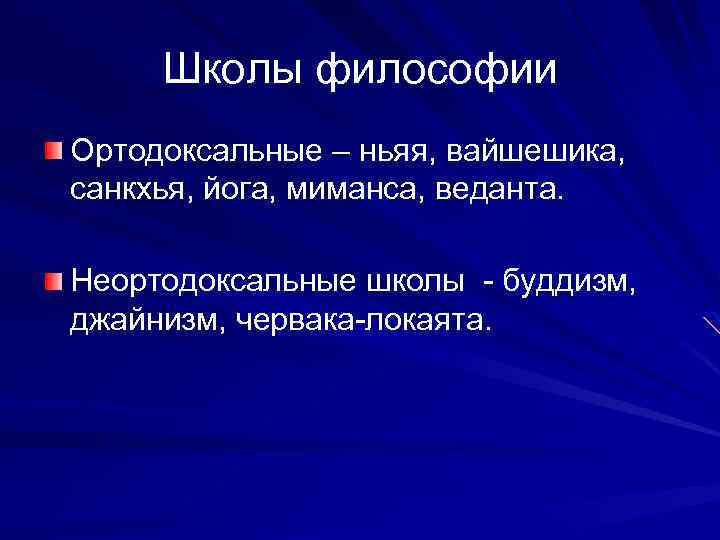 Школы философии

Ортодоксальные – ньяя, вайшешика, санкхья, йога, миманса, веданта.

Неортодоксальные школы - буддизм, джайнизм, червака-локаята.